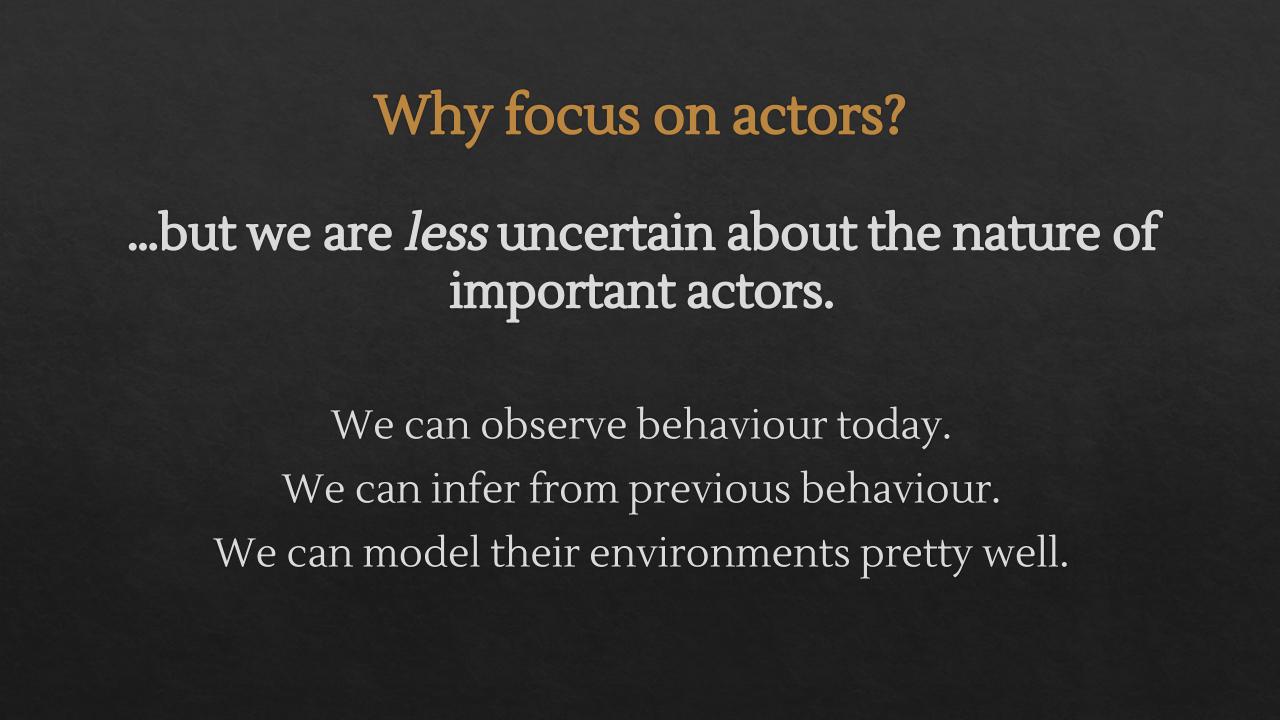 Why focus on actors?

...but we are less uncertain about the nature of important actors.

We can observe behaviour today.
We can infer from previous behaviour.
We can model their environments pretty well.